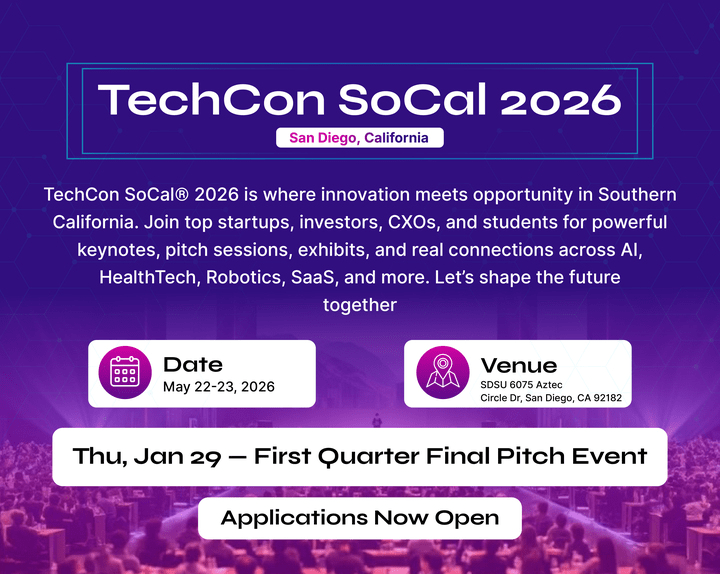 TechCon SoCal 2026

San Diego, California

TechCon SoCal® 2026 is where innovation meets opportunity in Southern California. Join top startups, investors, CXOs, and students for powerful keynotes, pitch sessions, exhibits, and real connections across AI, HealthTech, Robotics, SaaS, and more. Let's shape the future together

Date
May 22-23, 2026

Venue
SDSU 6075 Aztec Circle Dr, San Diego, CA 92182

Thu, Jan 29 — First Quarter Final Pitch Event

Applications Now Open